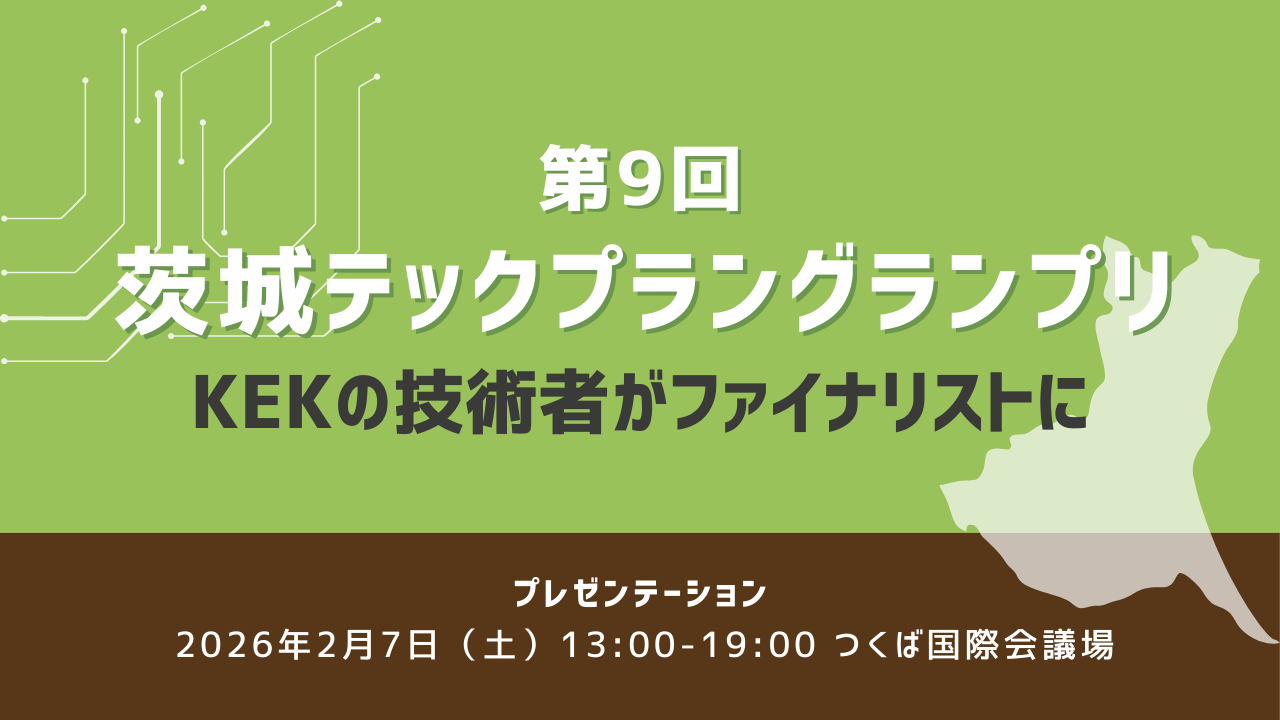 第9回
茨城テックプラングランプリ
KEKの技術者がファイナリストに

プレゼンテーション
2026年2月7日（土）13:00-19:00 つくば国際会議場